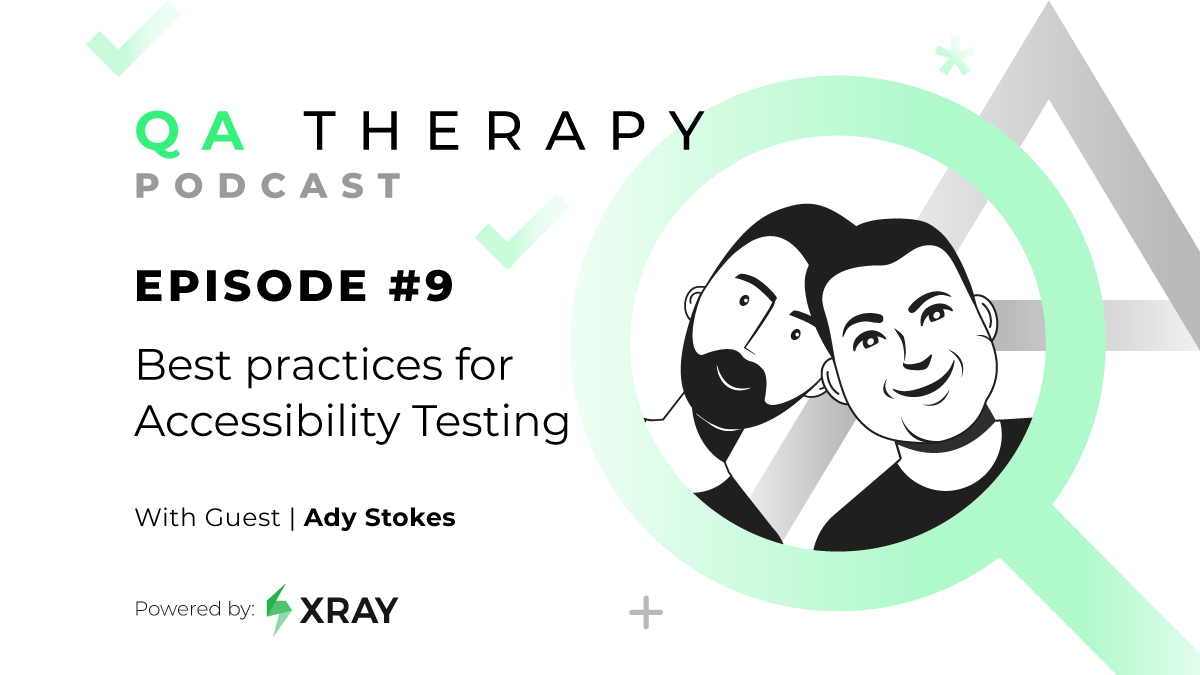 QA THERAPY
PODCAST

EPISODE #9

Best practices for Accessibility Testing

With Guest | Ady Stokes

Powered by: XRAY